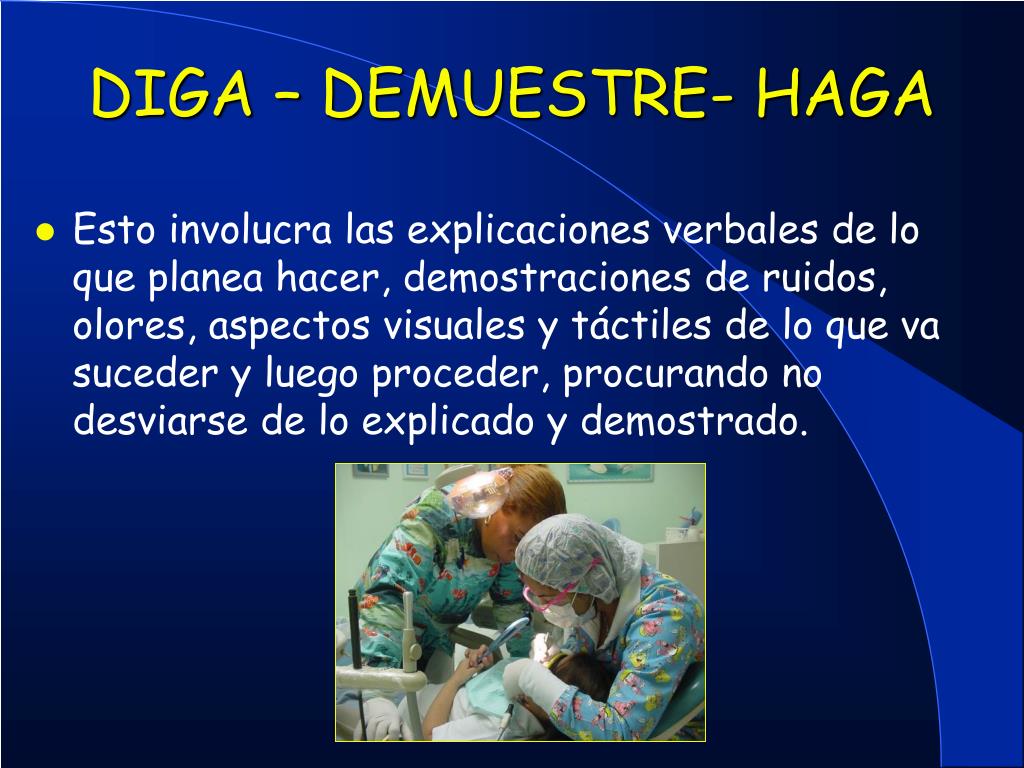 DIGA – DEMUESTRE- HAGA

• Esto involucra las explicaciones verbales de lo que planea hacer, demostraciones de ruidos, olores, aspectos visuales y táctiles de lo que va suceder y luego proceder, procurando no desviarse de lo explicado y demostrado.